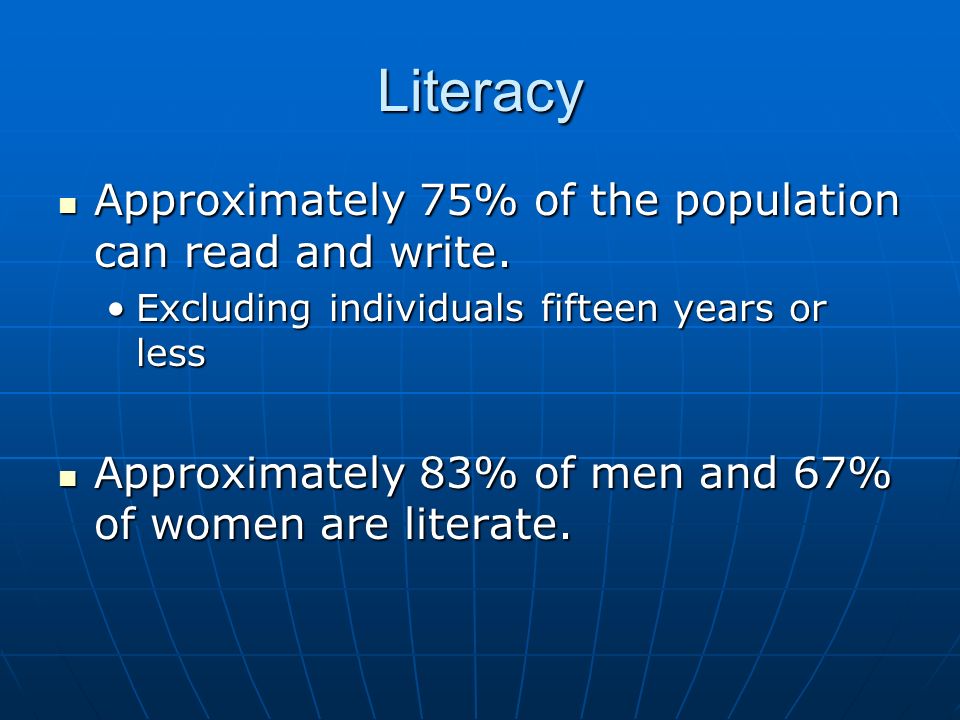 Literacy

▪ Approximately 75% of the population can read and write.
  • Excluding individuals fifteen years or less

▪ Approximately 83% of men and 67% of women are literate.